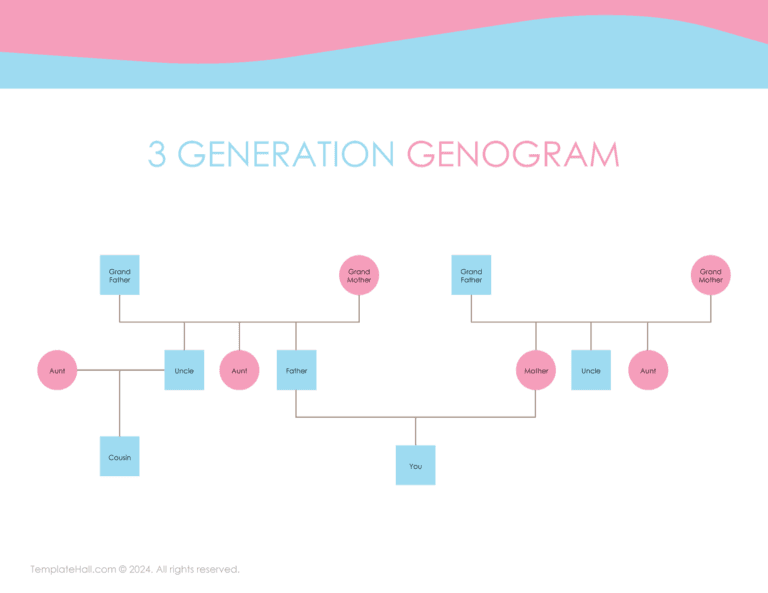 3 GENERATION GENOGRAM

Grand Father

Grand Mother

Grand Father

Grand Mother

Aunt

Uncle

Aunt

Father

Mother

Uncle

Aunt

Cousin

You

TemplateHall.com © 2024. All rights reserved.